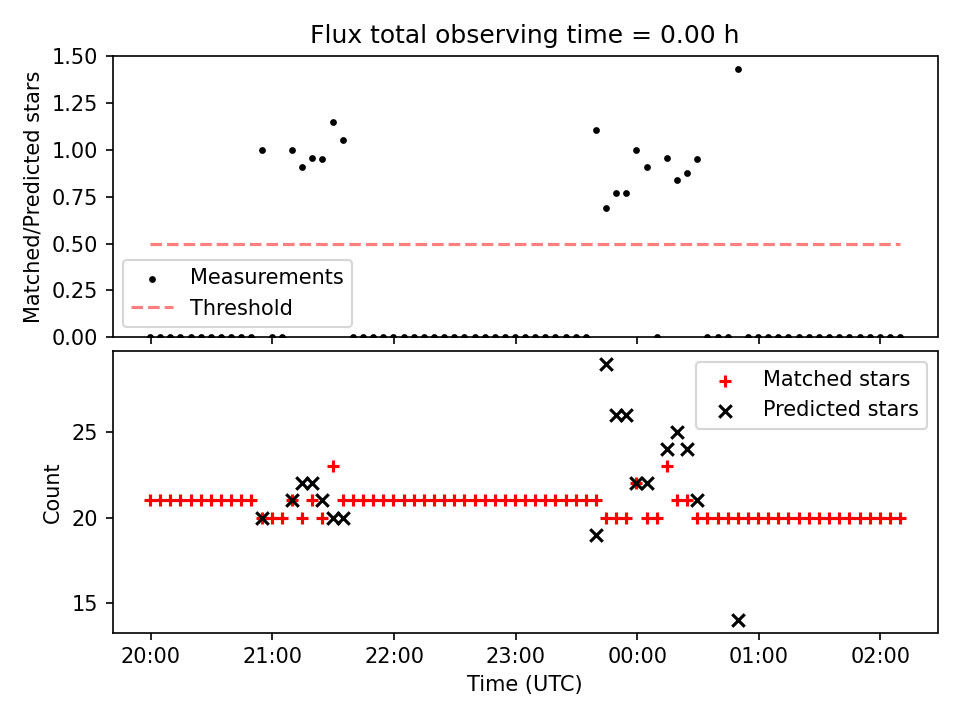 Flux total observing time = 0.00 h

Matched/Predicted stars

1.50
1.25
1.00
0.75
0.50
0.25
0.00

Measurements
Threshold

Count

25
20
15

Matched stars
Predicted stars

20:00 21:00 22:00 23:00 00:00 01:00 02:00

Time (UTC)